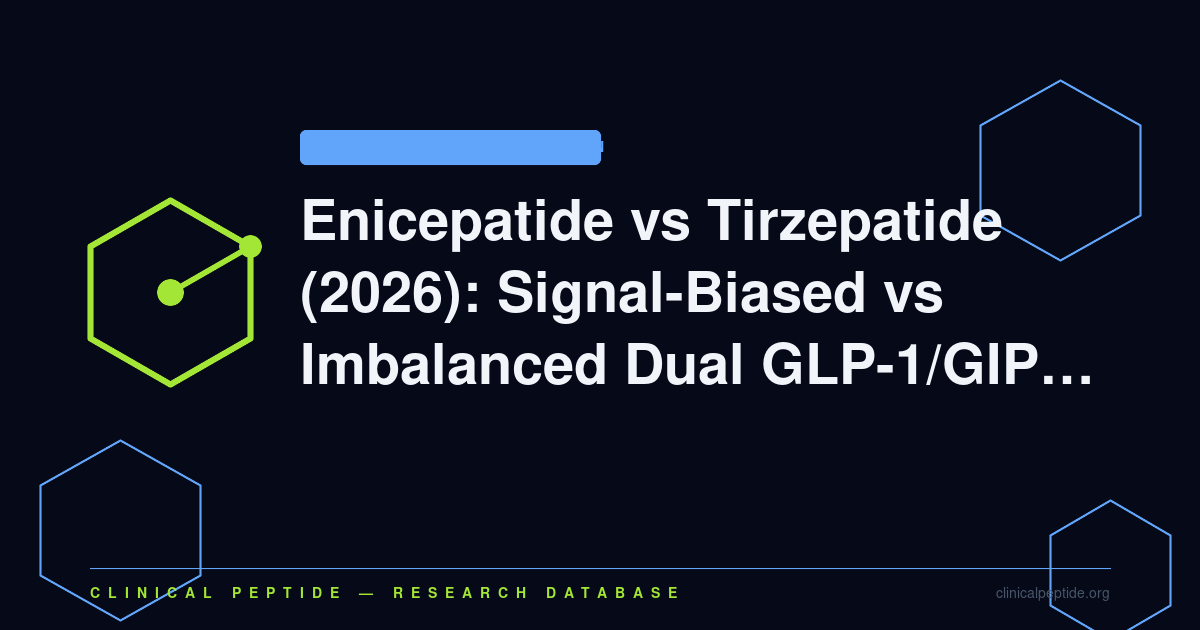 Enicepatide vs Tirzepatide (2026): Signal-Biased vs Imbalanced Dual GLP-1/GIP…

CLINICAL PEPTIDE — RESEARCH DATABASE

clinicalpeptide.org